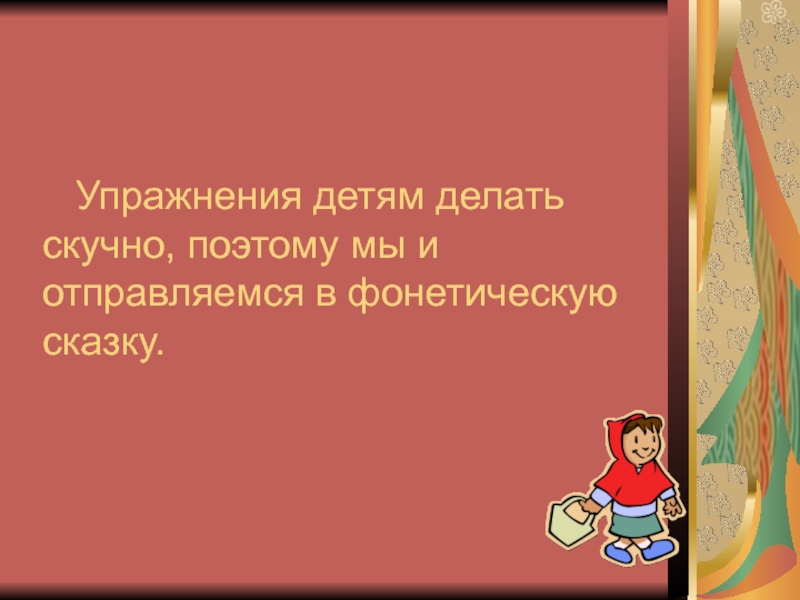 Упражнения детям делать скучно, поэтому мы и отправляемся в фонетическую сказку.